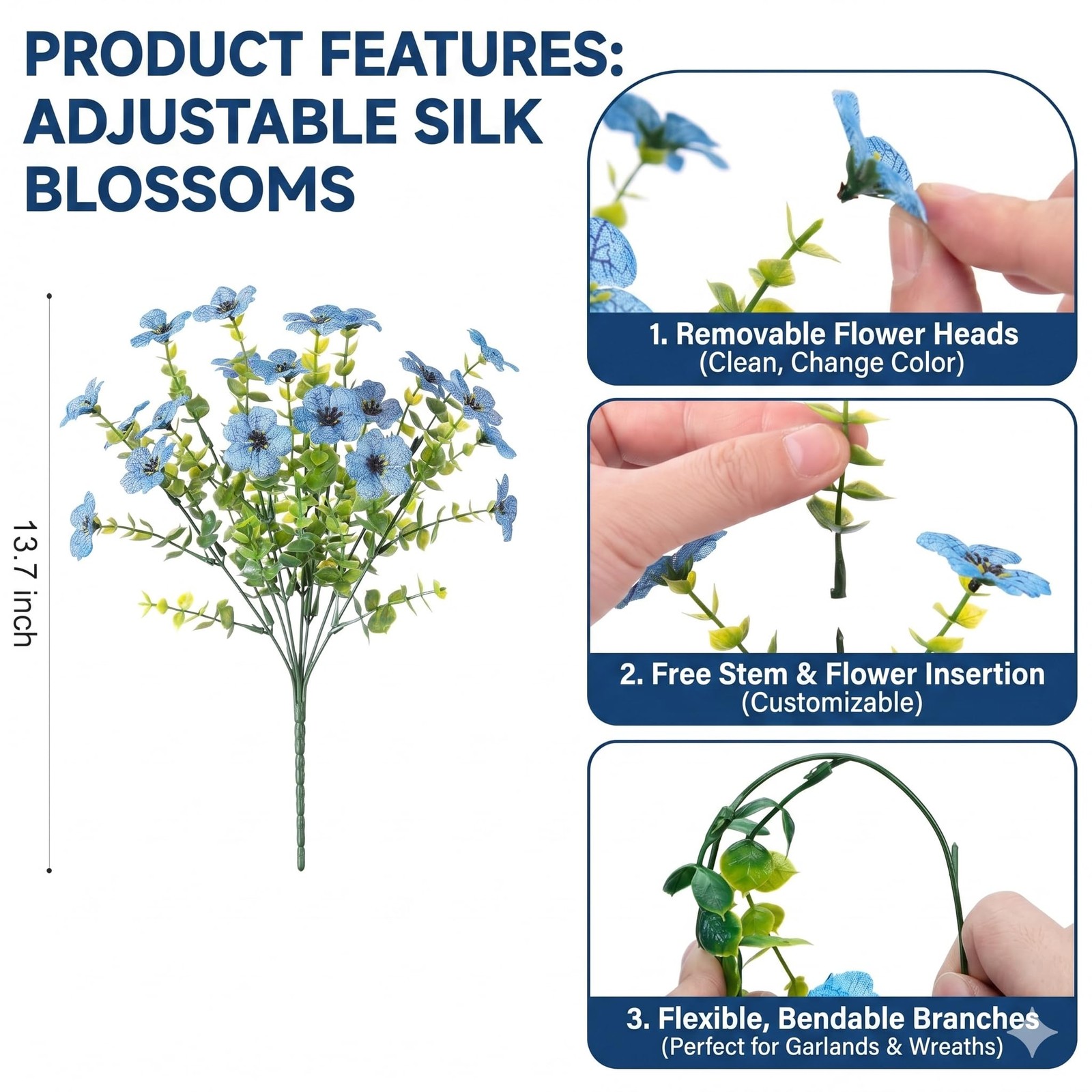 PRODUCT FEATURES:
ADJUSTABLE SILK
BLOSSOMS

13.7 inch

1. Removable Flower Heads
(Clean, Change Color)

2. Free Stem & Flower Insertion
(Customizable)

3. Flexible, Bendable Branches
(Perfect for Garlands & Wreaths)